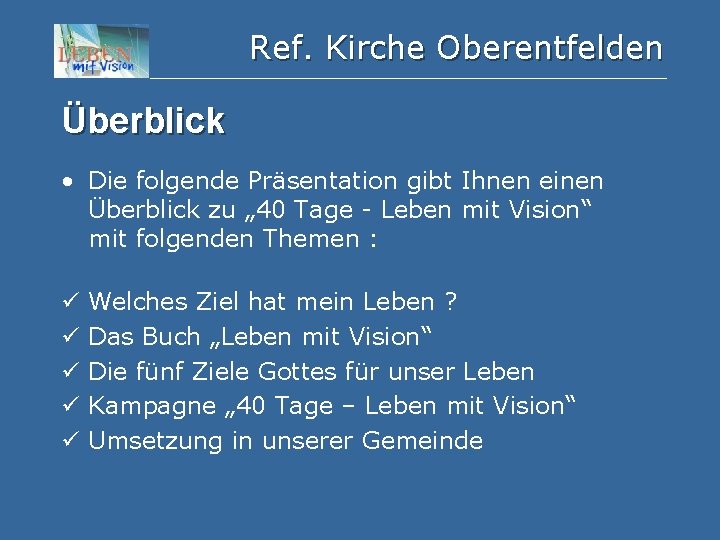 LEBEN mit Vision

Ref. Kirche Oberentfelden

Überblick

• Die folgende Präsentation gibt Ihnen einen Überblick zu „40 Tage - Leben mit Vision“ mit folgenden Themen :

✓ Welches Ziel hat mein Leben ?
✓ Das Buch „Leben mit Vision“
✓ Die fünf Ziele Gottes für unser Leben
✓ Kampagne „40 Tage – Leben mit Vision“
✓ Umsetzung in unserer Gemeinde